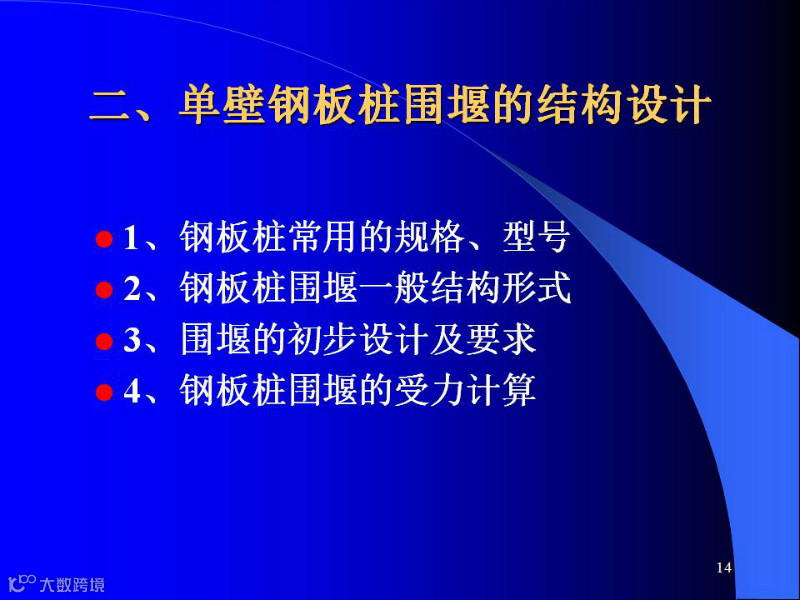 二、单壁钢板桩围堰的结构设计

1、钢板桩常用的规格、型号
2、钢板桩围堰一般结构形式
3、围堰的初步设计及要求
4、钢板桩围堰的受力计算

14

大数跨境